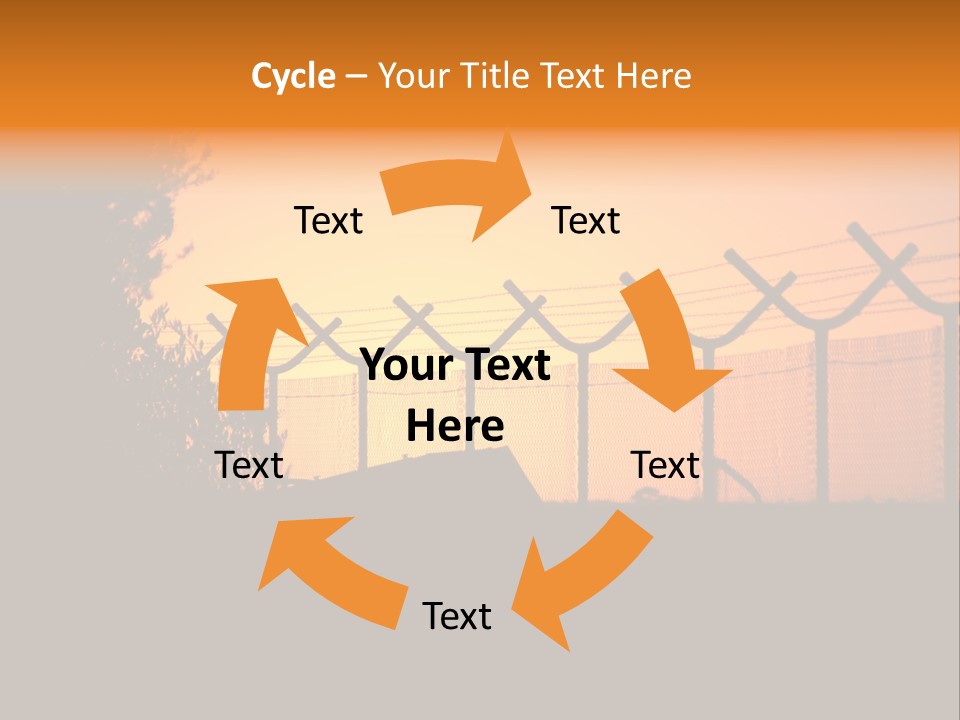 Cycle – Your Title Text Here

Text

Text

Your Text Here

Text

Text

Text